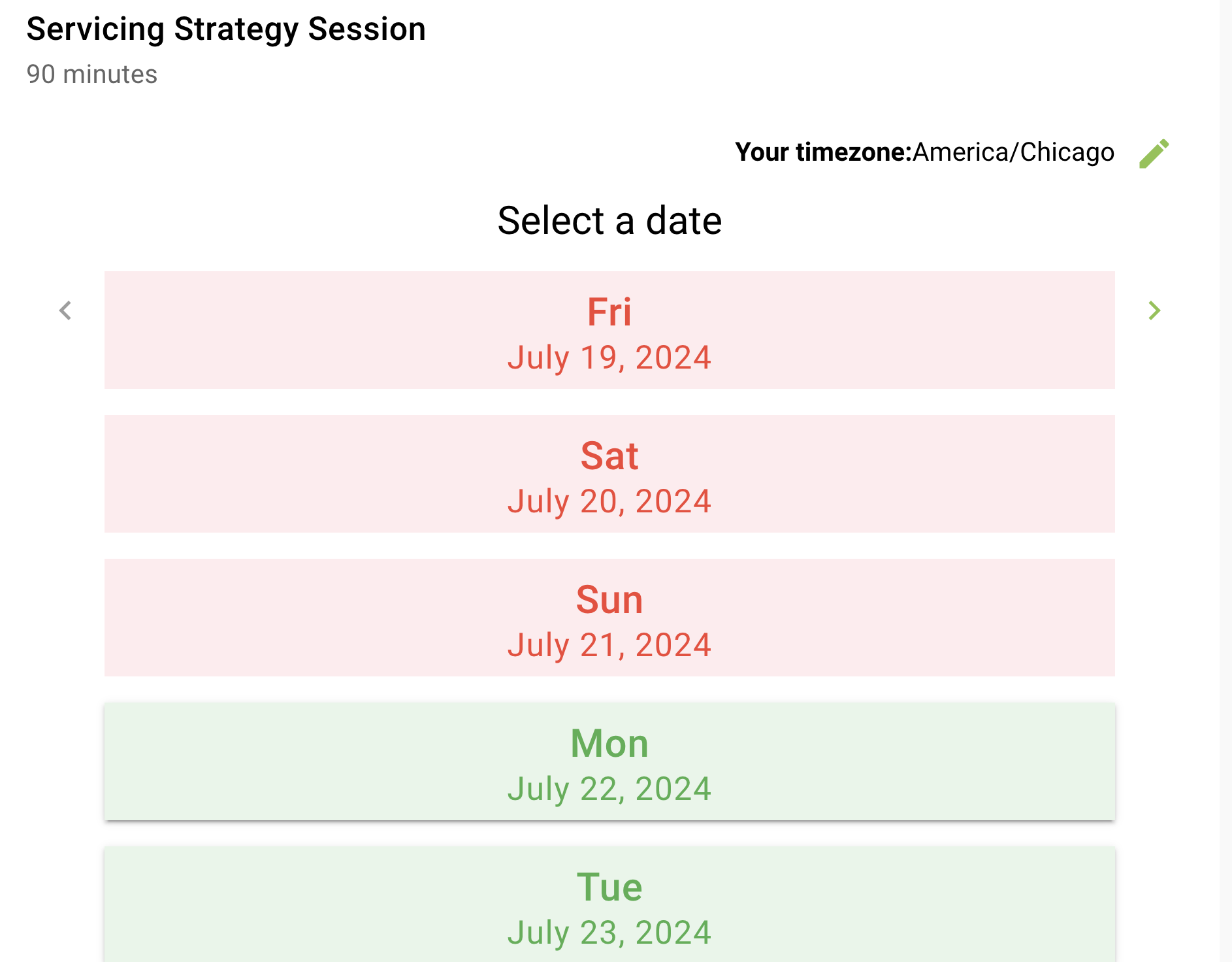 Servicing Strategy Session
90 minutes

Your timezone:America/Chicago

Select a date

Fri
July 19, 2024

Sat
July 20, 2024

Sun
July 21, 2024

Mon
July 22, 2024

Tue
July 23, 2024